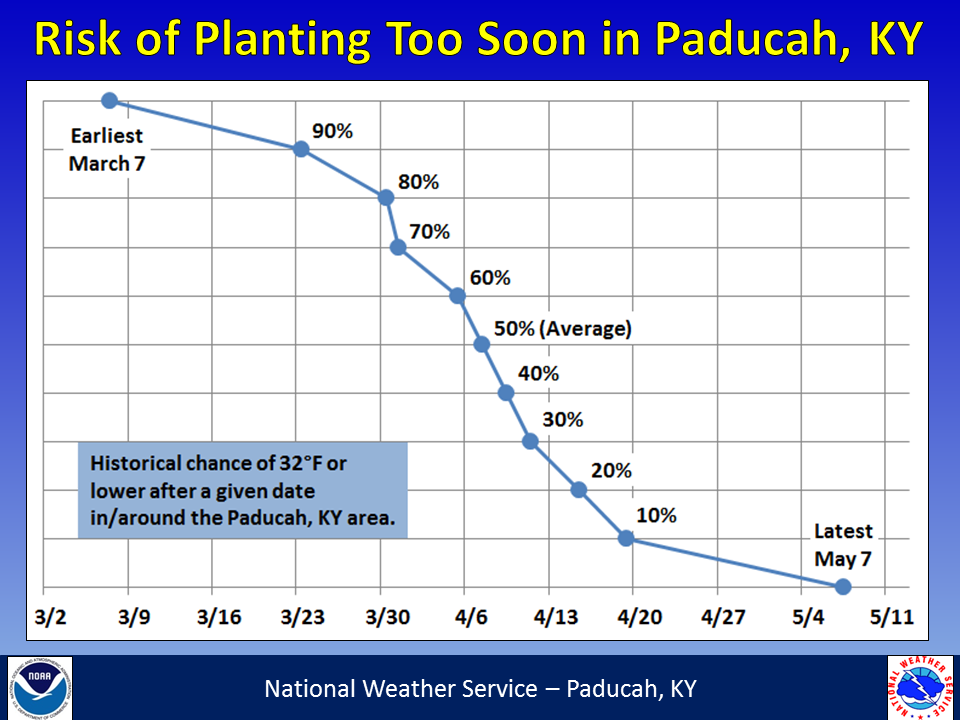 Risk of Planting Too Soon in Paducah, KY

Earliest March 7

90%

80%

70%

60%

50% (Average)

40%

30%

20%

10%

Latest May 7

Historical chance of 32°F or lower after a given date in/around the Paducah, KY area.

3/2 3/9 3/16 3/23 3/30 4/6 4/13 4/20 4/27 5/4 5/11

NOAA

National Weather Service – Paducah, KY

NATIONAL WEATHER SERVICE